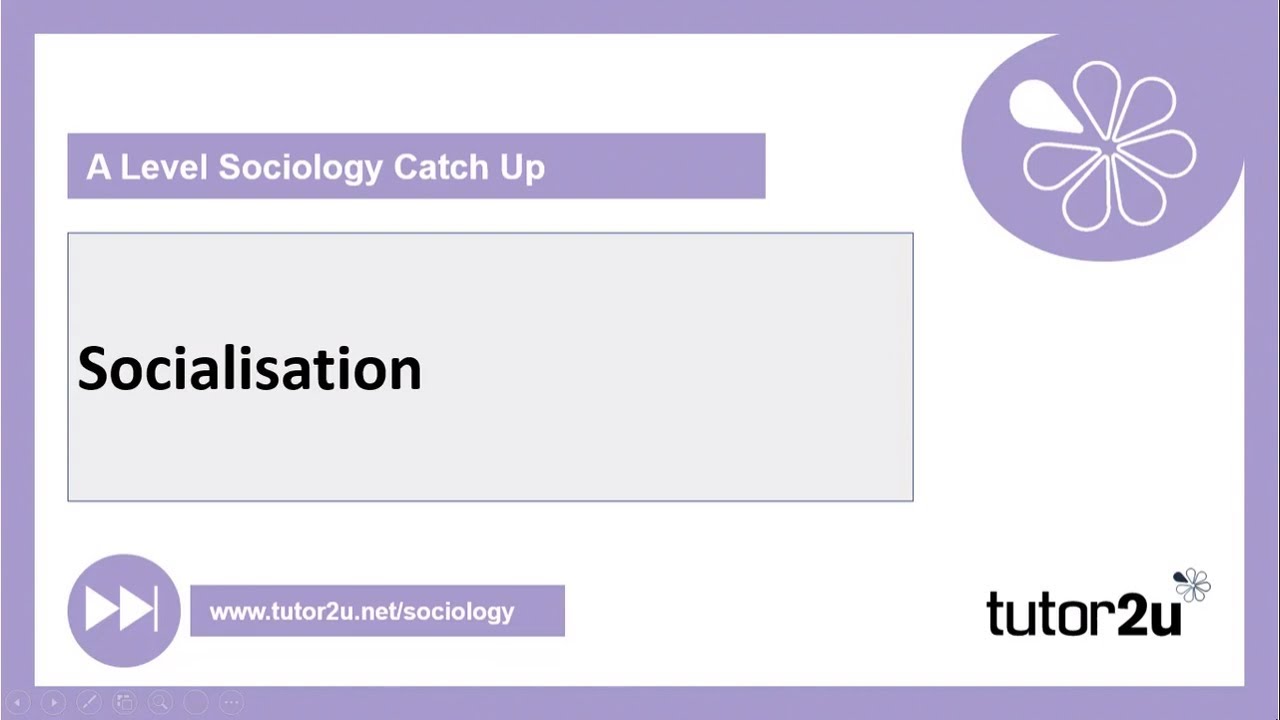 A Level Sociology Catch Up

Socialisation

www.tutor2u.net/sociology

tutor2u